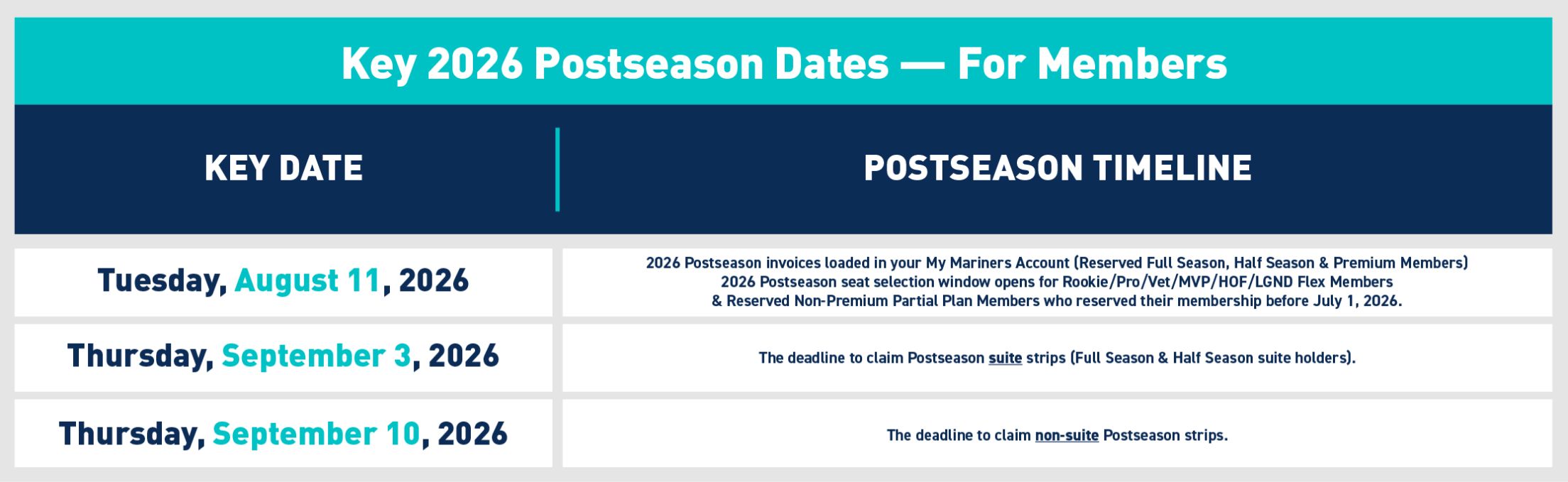 Key 2026 Postseason Dates — For Members

| KEY DATE | POSTSEASON TIMELINE |
|---|---|
| Tuesday, August 11, 2026 | 2026 Postseason invoices loaded in your My Mariners Account (Reserved Full Season, Half Season & Premium Members) 2026 Postseason seat selection window opens for Rookie/Pro/Vet/MVP/HOF/LGND Flex Members & Reserved Non-Premium Partial Plan Members who reserved their membership before July 1, 2026. |
| Thursday, September 3, 2026 | The deadline to claim Postseason suite strips (Full Season & Half Season suite holders). |
| Thursday, September 10, 2026 | The deadline to claim non-suite Postseason strips. |